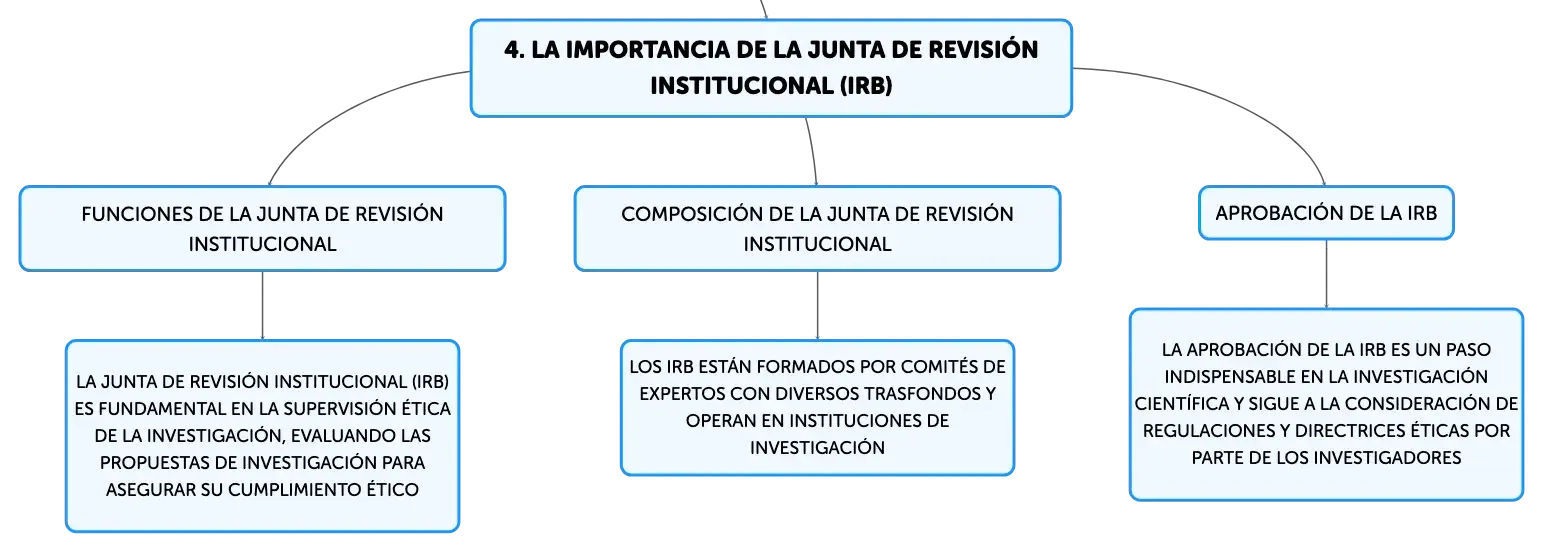 4. LA IMPORTANCIA DE LA JUNTA DE REVISIÓN INSTITUCIONAL (IRB)

FUNCIONES DE LA JUNTA DE REVISIÓN INSTITUCIONAL

LA JUNTA DE REVISIÓN INSTITUCIONAL (IRB) ES FUNDAMENTAL EN LA SUPERVISIÓN ÉTICA DE LA INVESTIGACIÓN, EVALUANDO LAS PROPUESTAS DE INVESTIGACIÓN PARA ASEGURAR SU CUMPLIMIENTO ÉTICO

COMPOSICIÓN DE LA JUNTA DE REVISIÓN INSTITUCIONAL

LOS IRB ESTÁN FORMADOS POR COMITÉS DE EXPERTOS CON DIVERSOS TRASFONDOS Y OPERAN EN INSTITUCIONES DE INVESTIGACIÓN

APROBACIÓN DE LA IRB

LA APROBACIÓN DE LA IRB ES UN PASO INDISPENSABLE EN LA INVESTIGACIÓN CIENTÍFICA Y SIGUE A LA CONSIDERACIÓN DE REGULACIONES Y DIRECTRICES ÉTICAS POR PARTE DE LOS INVESTIGADORES